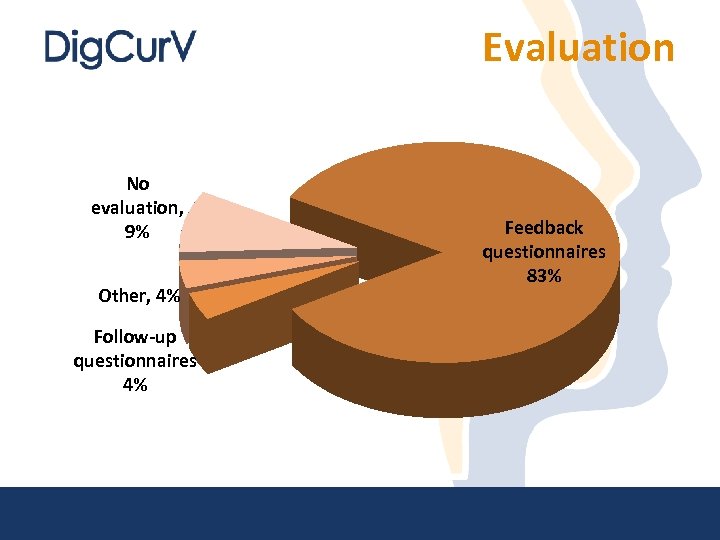 DigCurV

Evaluation

No evaluation, 9%

Other, 4%

Follow-up questionnaires 4%

Feedback questionnaires 83%